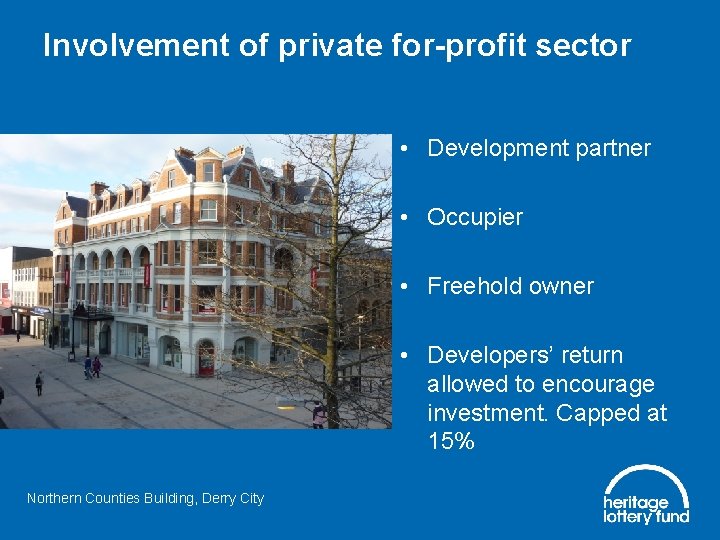 Involvement of private for-profit sector

• Development partner

• Occupier

• Freehold owner

• Developers' return allowed to encourage investment. Capped at 15%

Northern Counties Building, Derry City

heritage lottery fund